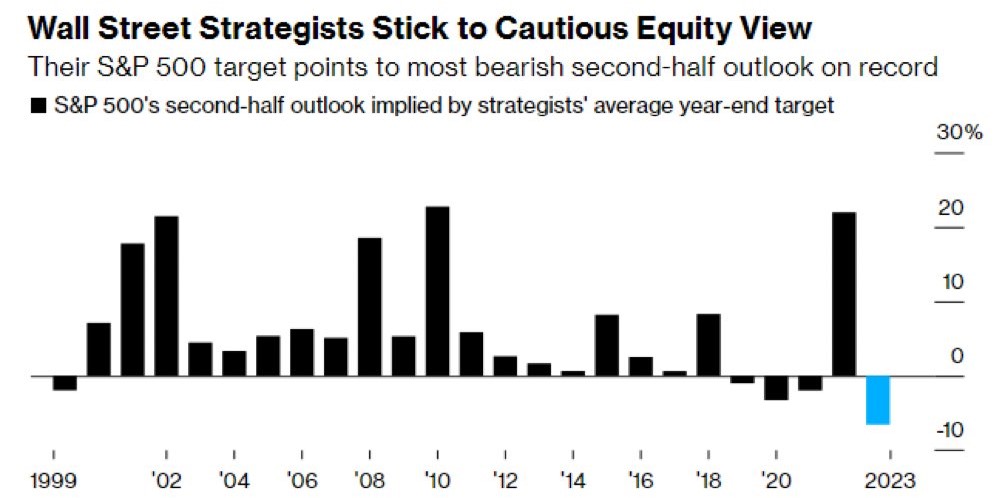 Wall Street Strategists Stick to Cautious Equity View

Their S&P 500 target points to most bearish second-half outlook on record

S&P 500's second-half outlook implied by strategists' average year-end target

30%

20

10

0

-10

1999

'02

'04

'06

'08

'10

'12

'14

'16

'18

'20

2023